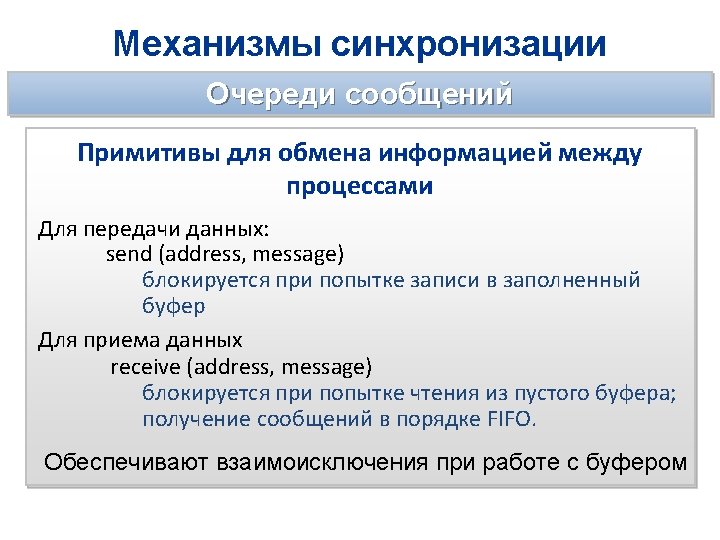 Механизмы синхронизации

Очереди сообщений

Примитивы для обмена информацией между процессами

Для передачи данных:
send (address, message)
блокируется при попытке записи в заполненный буфер

Для приема данных
receive (address, message)
блокируется при попытке чтения из пустого буфера; получение сообщений в порядке FIFO.

Обеспечивают взаимоисключения при работе с буфером